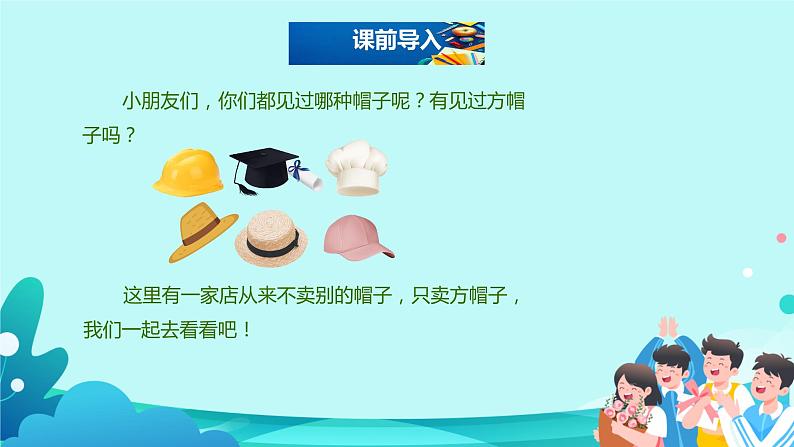 课前导入

小朋友们，你们都见过哪种帽子呢？有见过方帽子吗？

这里有一家店从来不卖别的帽子，只卖方帽子，我们一起去看看吧！